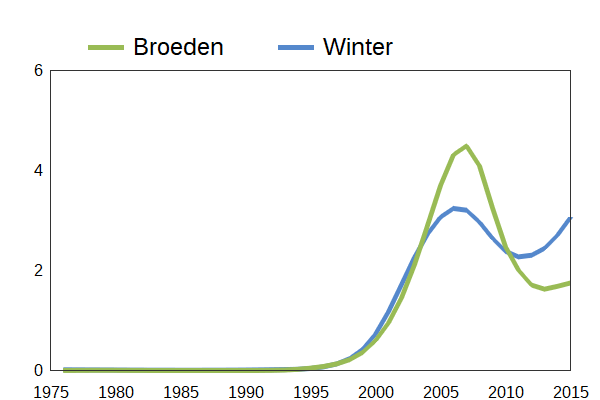 Broeden Winter

6
4
2
0

1975 1980 1985 1990 1995 2000 2005 2010 2015